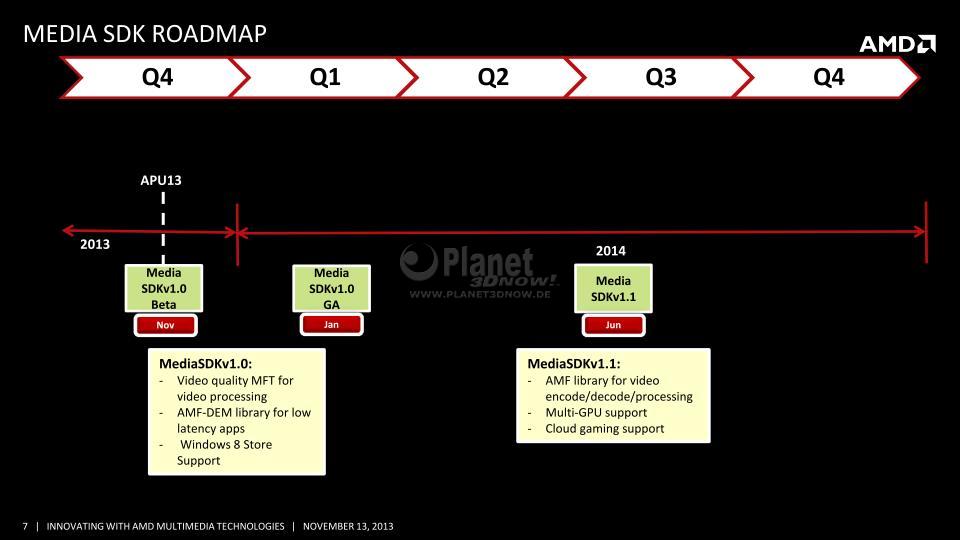 MEDIA SDK ROADMAP

AMD

Q4 Q1 Q2 Q3 Q4

APU13

2013

2014

Planet 3DNOW!
WWW.PLANET3DNOW.DE

Media SDKv1.0 Beta

Nov

Media SDKv1.0 GA

Jan

Media SDKv1.1

Jun

MediaSDKv1.0:
- Video quality MFT for video processing
- AMF-DEM library for low latency apps
- Windows 8 Store Support

MediaSDKv1.1:
- AMF library for video encode/decode/processing
- Multi-GPU support
- Cloud gaming support

7 | INNOVATING WITH AMD MULTIMEDIA TECHNOLOGIES | NOVEMBER 13, 2013